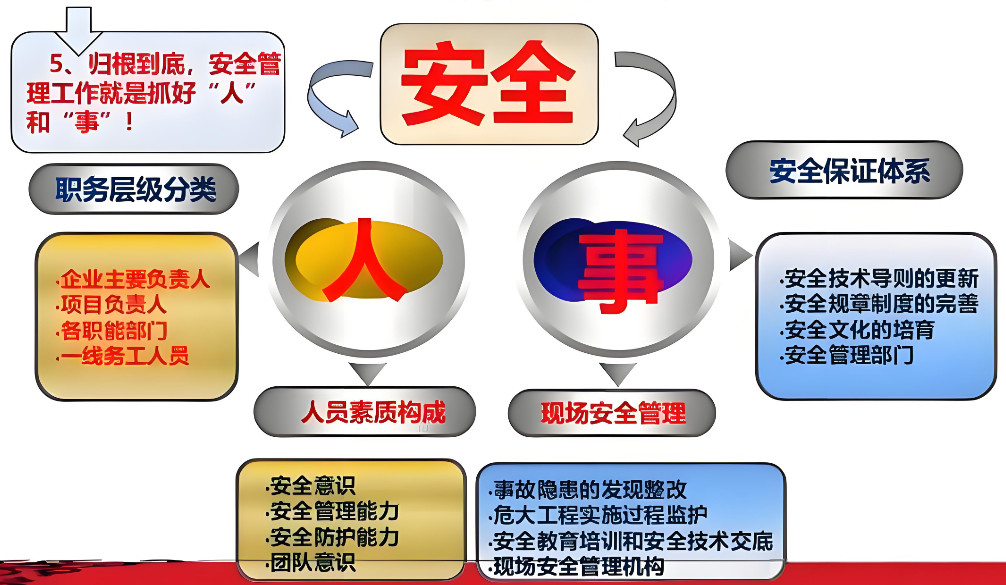 5、归根到底，安全管理工作就是抓好“人”和“事”！

安全

职务层级分类

安全保证体系

人

事

·企业主要负责人
·项目负责人
·各职能部门
·一线务工人员

·安全技术导则的更新
·安全规章制度的完善
·安全文化的培育
·安全管理部门

人员素质构成

现场安全管理

·安全意识
·安全管理能力
·安全防护能力
·团队意识

·事故隐患的发现整改
·危大工程实施过程监护
·安全教育培训和安全技术交底
·现场安全管理机构